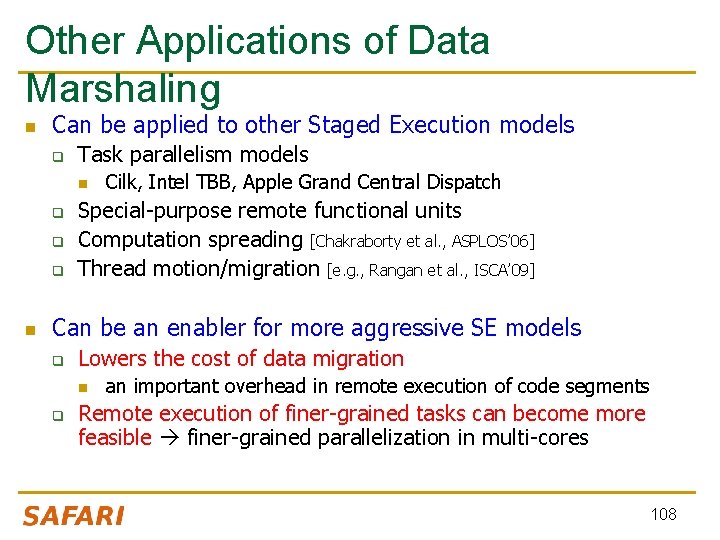 Other Applications of Data Marshaling

- Can be applied to other Staged Execution models
  - Task parallelism models
    - Cilk, Intel TBB, Apple Grand Central Dispatch
  - Special-purpose remote functional units
  - Computation spreading [Chakraborty et al., ASPLOS'06]
  - Thread motion/migration [e.g., Rangan et al., ISCA'09]

- Can be an enabler for more aggressive SE models
  - Lowers the cost of data migration
    - an important overhead in remote execution of code segments
  - Remote execution of finer-grained tasks can become more feasible → finer-grained parallelization in multi-cores

SAFARI

108